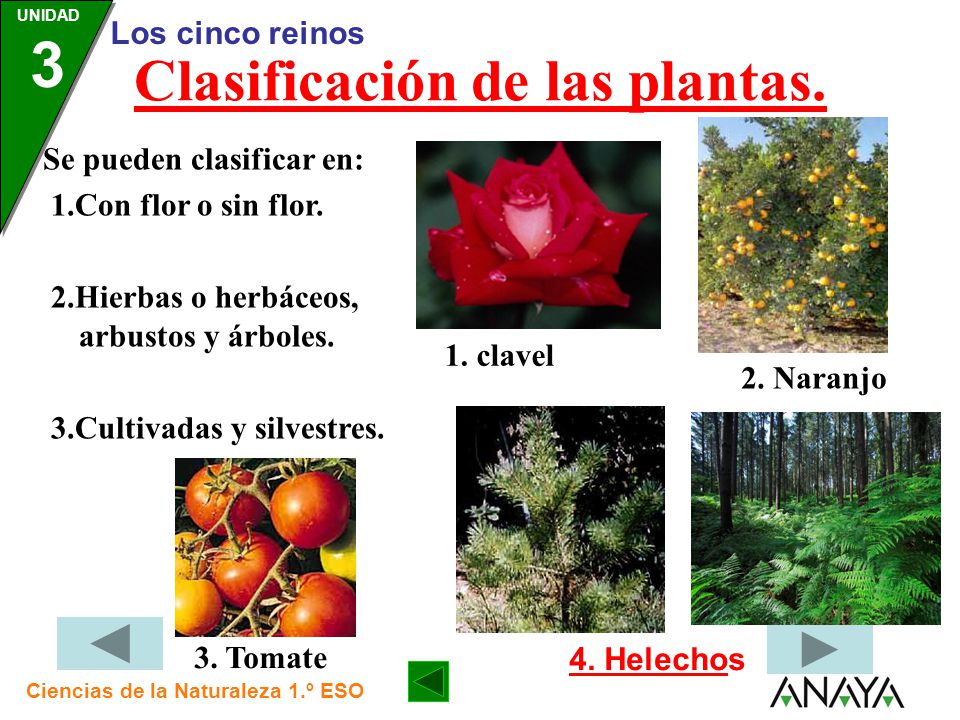 UNIDAD
3
Los cinco reinos
Clasificación de las plantas.

Se pueden clasificar en:
1.Con flor o sin flor.

2.Hierbas o herbáceos, arbustos y árboles.

3.Cultivadas y silvestres.

1. clavel

2. Naranjo

3. Tomate

4. Helechos

Ciencias de la Naturaleza 1.º ESO

ANAYA